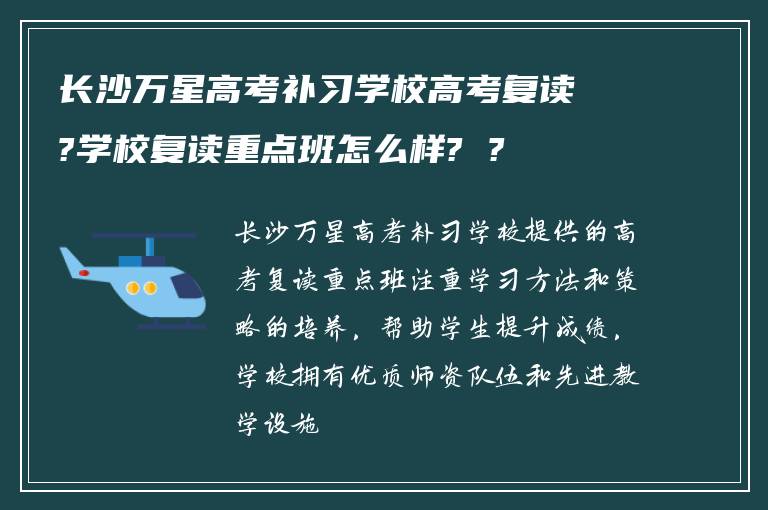 长沙万星高考补习学校高考复读?学校复读重点班怎么样? ?

长沙万星高考补习学校提供的高考复读重点班注重学习方法和策略的培养，帮助学生提升成绩，学校拥有优质师资队伍和先进教学设施